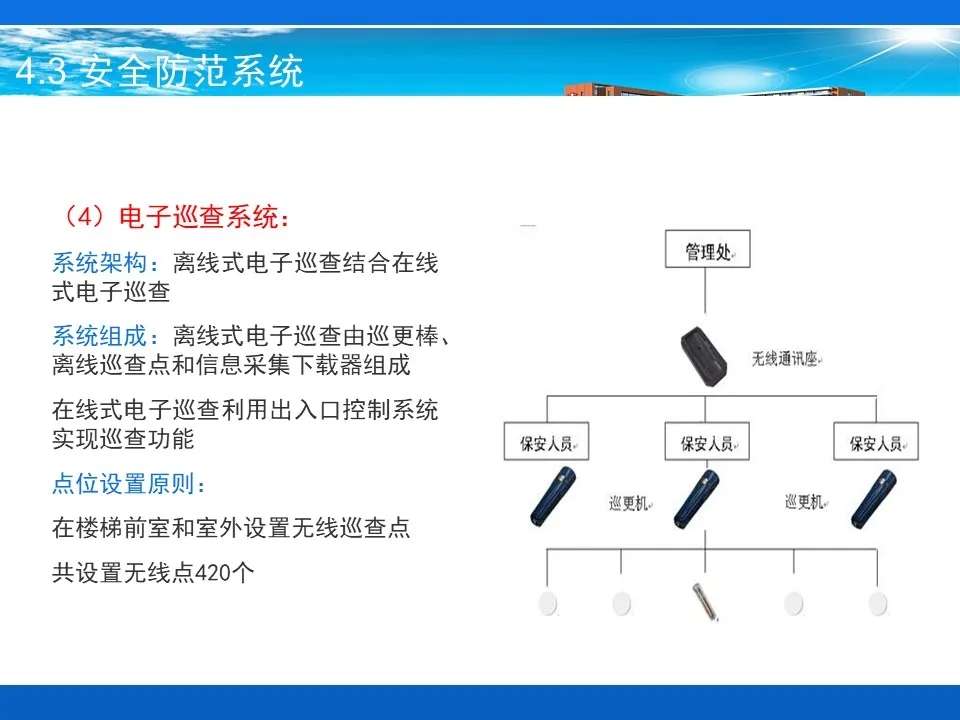 4.3 安全防范系统

（4）电子巡查系统：

系统架构：离线式电子巡查结合在线式电子巡查

系统组成：离线式电子巡查由巡更棒、离线巡查点和信息采集下载器组成

在线式电子巡查利用出入口控制系统实现巡查功能

点位设置原则：

在楼梯前室和室外设置无线巡查点

共设置无线点420个

管理处

无线通讯座

保安人员

保安人员

保安人员

巡更机

巡更机